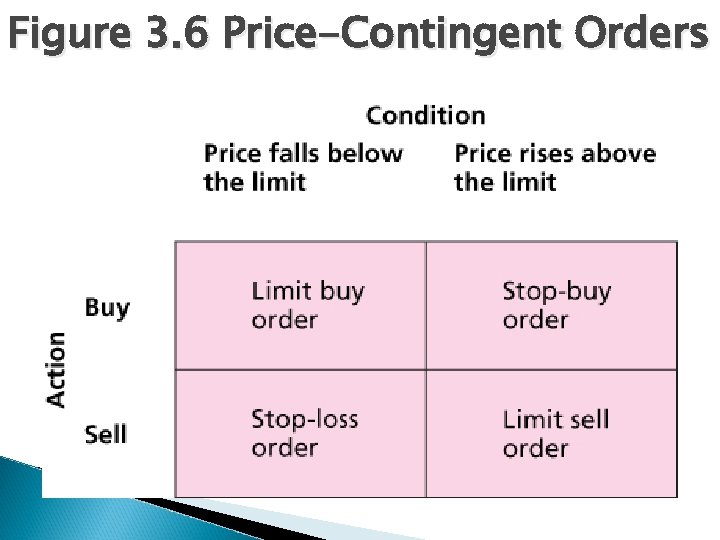 Figure 3.6 Price-Contingent Orders

Condition

| Action | Price falls below the limit | Price rises above the limit |
|---|---|---|
| Buy | Limit buy order | Stop-buy order |
| Sell | Stop-loss order | Limit sell order |